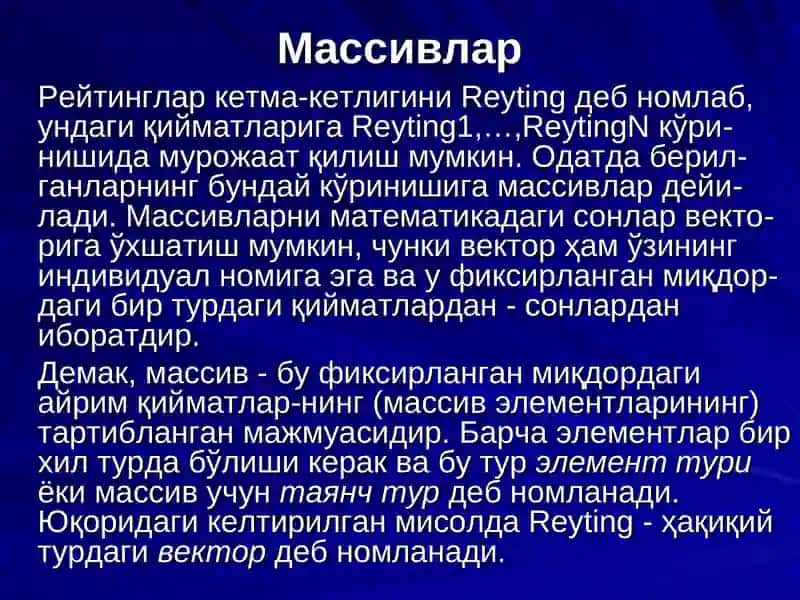 Массивлар

Рейтинглар кетма-кетлигини Reyting деб номлаб, ундаги қийматларига Reyting1,…,ReytingN кўринишида мурожаат қилиш мумкин. Одатда берилганларнинг бундай кўринишига массивлар дейилади. Массивларни математикадаги сонлар векторига ўхшатиш мумкин, чунки вектор ҳам ўзининг индивидуал номига эга ва у фиксирланган миқдордаги бир турдаги қийматлардан - сонлардан иборатдир.

Демак, массив - бу фиксирланган миқдордаги айрим қийматлар-нинг (массив элементларининг) тартибланган мажмуасидир. Барча элементлар бир хил турда бўлиши керак ва бу тур элемент тури ёки массив учун таянч тур деб номланади. Юқоридаги келтирилган мисолда Reyting - ҳақиқий турдаги вектор деб номланади.